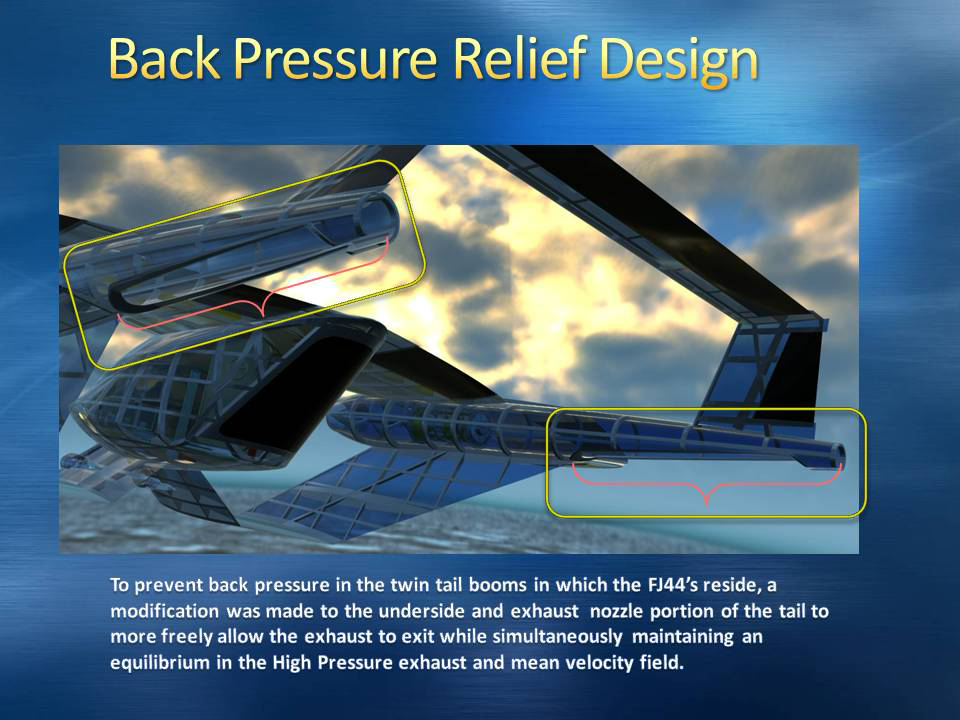 Back Pressure Relief Design

To prevent back pressure in the twin tail booms in which the FJ44's reside, a modification was made to the underside and exhaust nozzle portion of the tail to more freely allow the exhaust to exit while simultaneously maintaining an equilibrium in the High Pressure exhaust and mean velocity field.